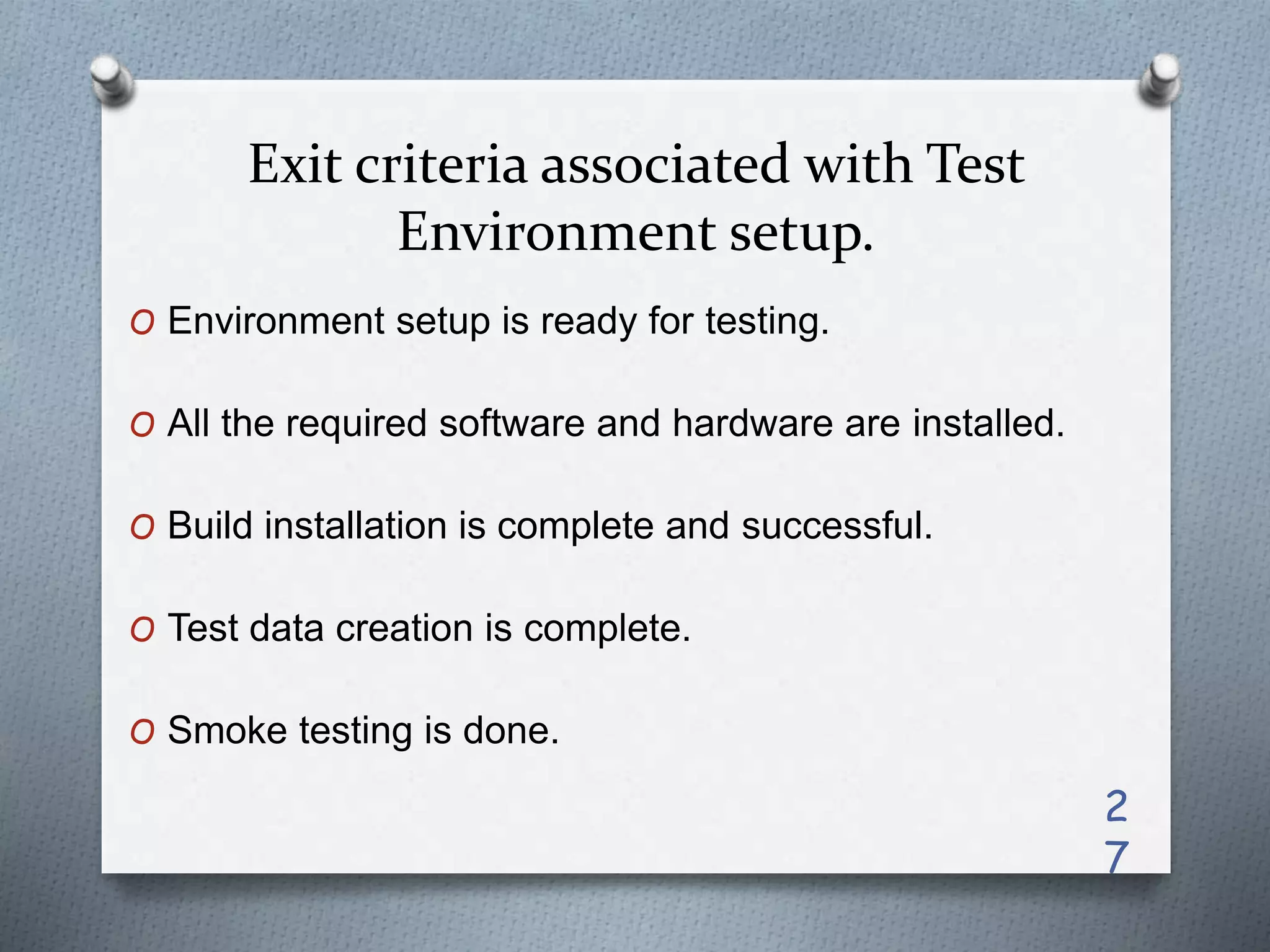 Exit criteria associated with Test Environment setup.

O Environment setup is ready for testing.

O All the required software and hardware are installed.

O Build installation is complete and successful.

O Test data creation is complete.

O Smoke testing is done.

27